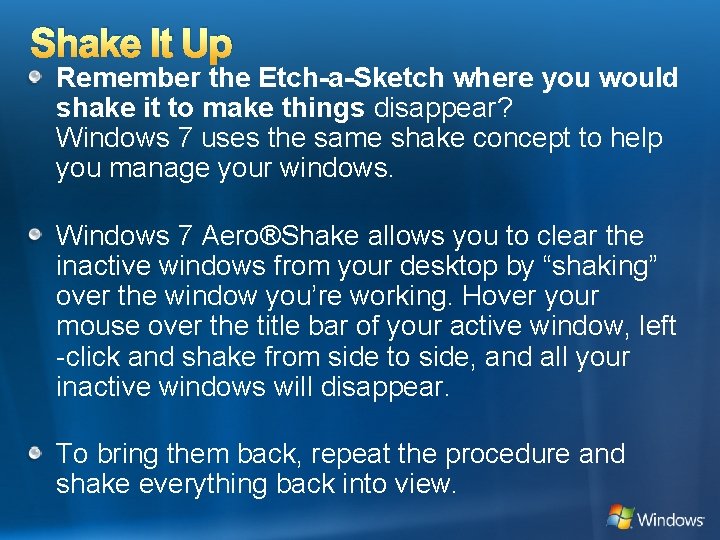 Shake It Up

Remember the Etch-a-Sketch where you would shake it to make things disappear? Windows 7 uses the same shake concept to help you manage your windows.

Windows 7 Aero®Shake allows you to clear the inactive windows from your desktop by “shaking” over the window you’re working. Hover your mouse over the title bar of your active window, left -click and shake from side to side, and all your inactive windows will disappear.

To bring them back, repeat the procedure and shake everything back into view.

Windows